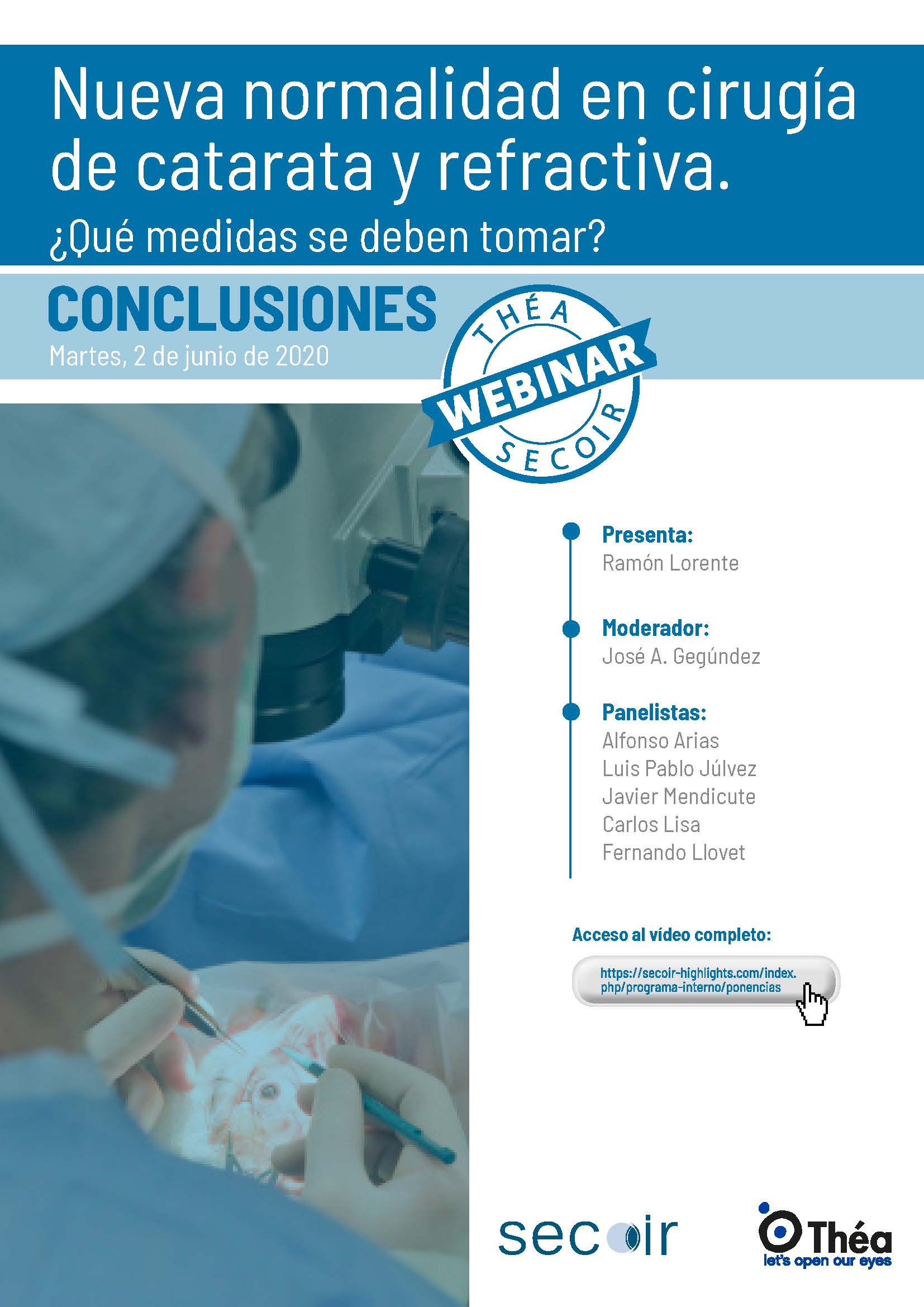 Nueva normalidad en cirugía de catarata y refractiva.

¿Qué medidas se deben tomar?

CONCLUSIONES

Martes, 2 de junio de 2020

THÉA
WEBINAR
SECOIR

Presenta:
Ramón Lorente

Moderador:
José A. Gegúndez

Panelistas:
Alfonso Arias
Luis Pablo Júlvez
Javier Mendicute
Carlos Lisa
Fernando Llovet

Acceso al vídeo completo:

https://secoir-highlights.com/index.php/programa-interno/ponencias

secoir

Théa
let's open our eyes